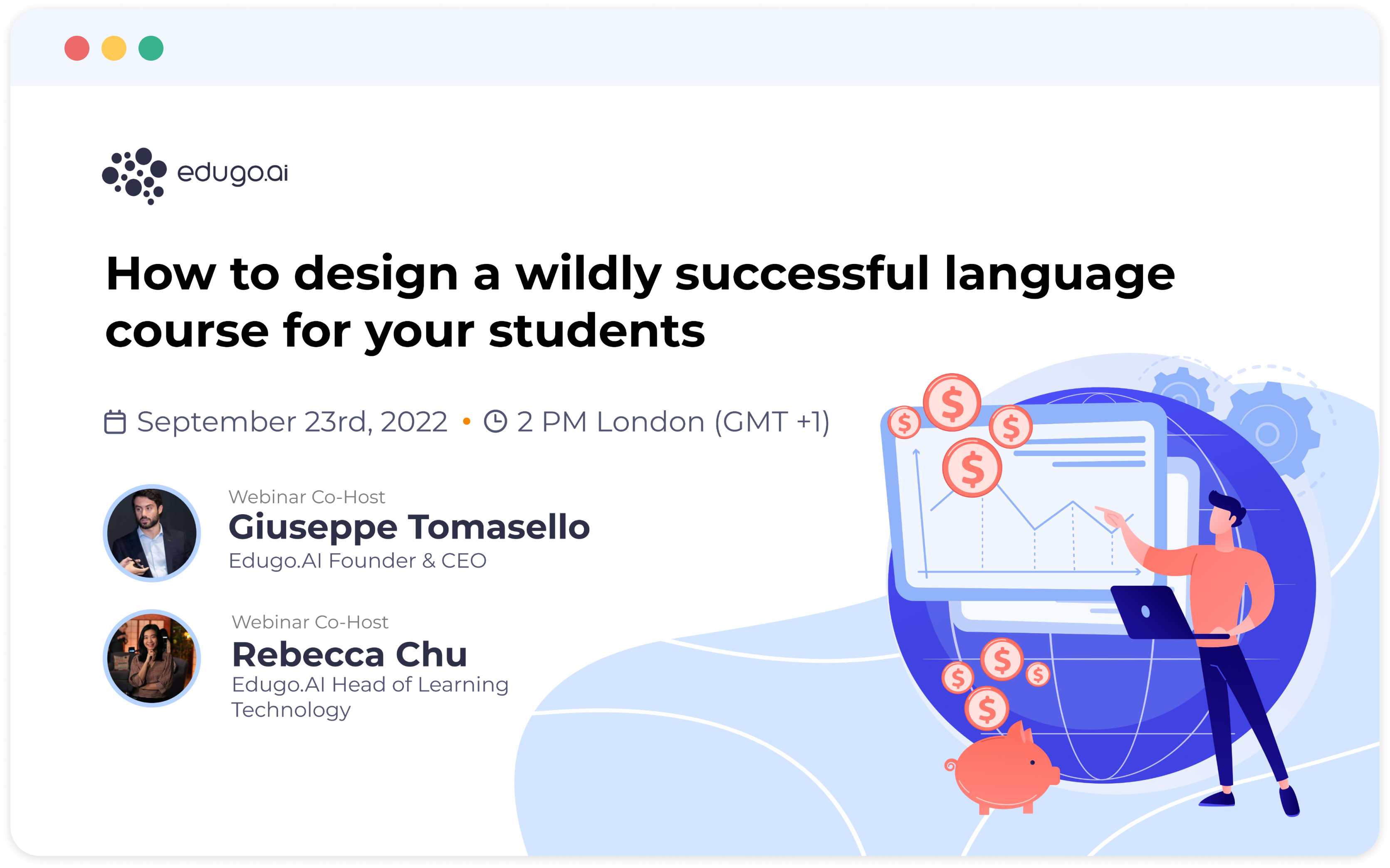 edugo.ai

How to design a wildly successful language course for your students

September 23rd, 2022 • 2 PM London (GMT +1)

Webinar Co-Host
Giuseppe Tomasello
Edugo.AI Founder & CEO

Webinar Co-Host
Rebecca Chu
Edugo.AI Head of Learning Technology

$ $ $ $ $ $ $ $